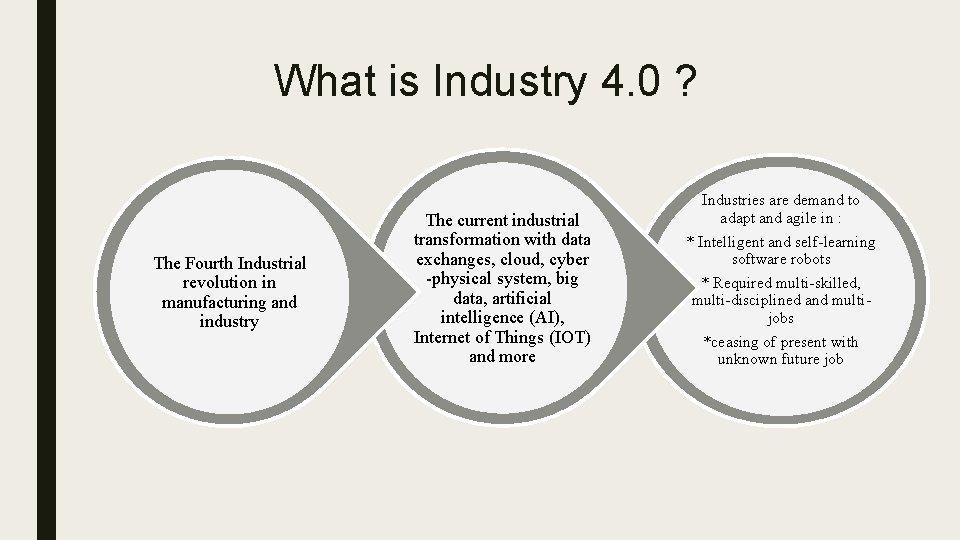 What is Industry 4.0 ?

The Fourth Industrial revolution in manufacturing and industry

The current industrial transformation with data exchanges, cloud, cyber -physical system, big data, artificial intelligence (AI), Internet of Things (IOT) and more

Industries are demand to adapt and agile in :

* Intelligent and self-learning software robots

* Required multi-skilled, multi-disciplined and multi-jobs

*ceasing of present with unknown future job